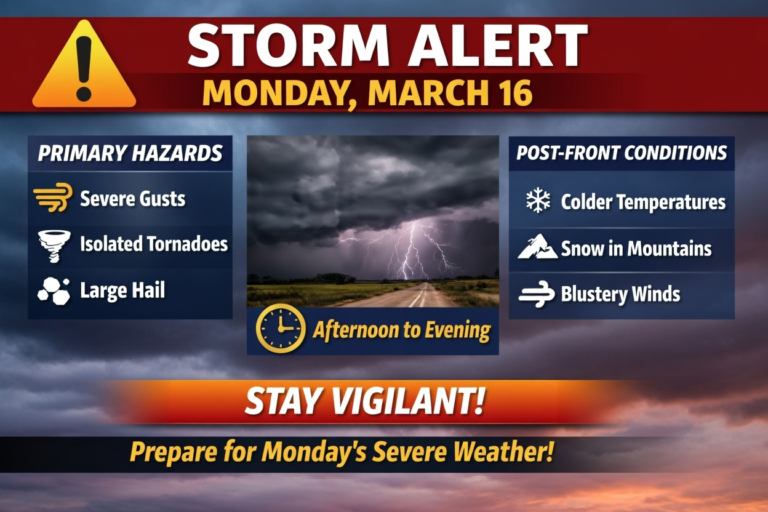 STORM ALERT
MONDAY, MARCH 16

PRIMARY HAZARDS
Severe Gusts
Isolated Tornadoes
Large Hail

Afternoon to Evening

POST-FRONT CONDITIONS
Colder Temperatures
Snow in Mountains
Blustery Winds

STAY VIGILANT!
Prepare for Monday's Severe Weather!